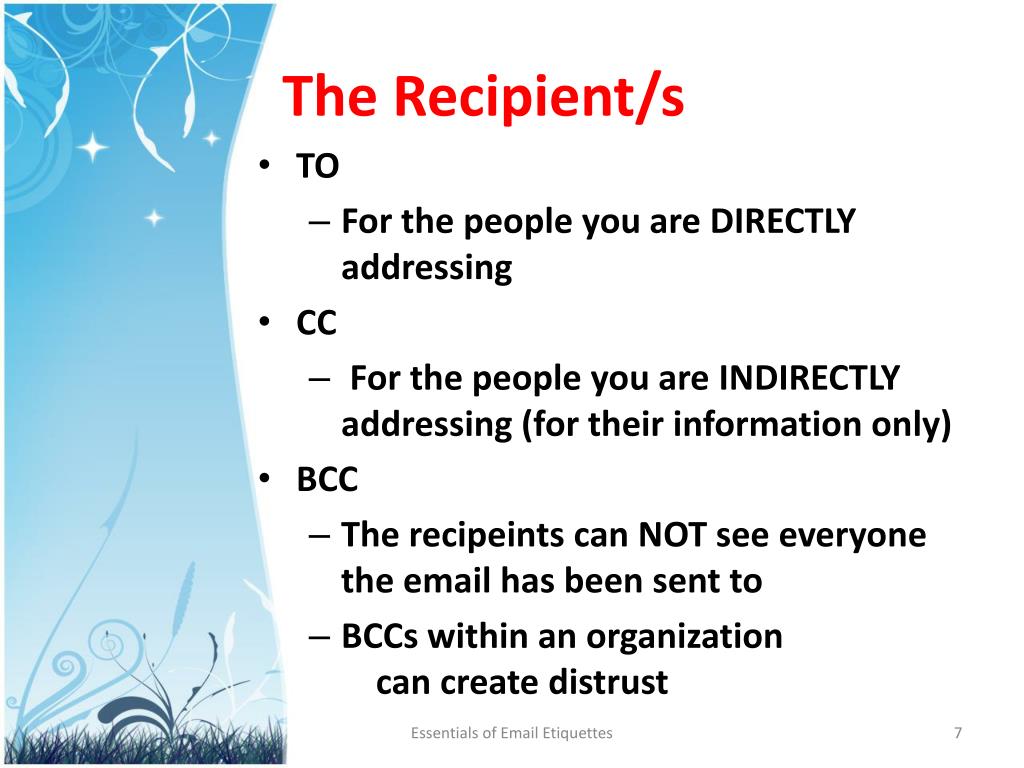 The Recipient/s

• TO
– For the people you are DIRECTLY addressing
• CC
– For the people you are INDIRECTLY addressing (for their information only)
• BCC
– The recipeints can NOT see everyone the email has been sent to
– BCCs within an organization can create distrust

Essentials of Email Etiquettes

7